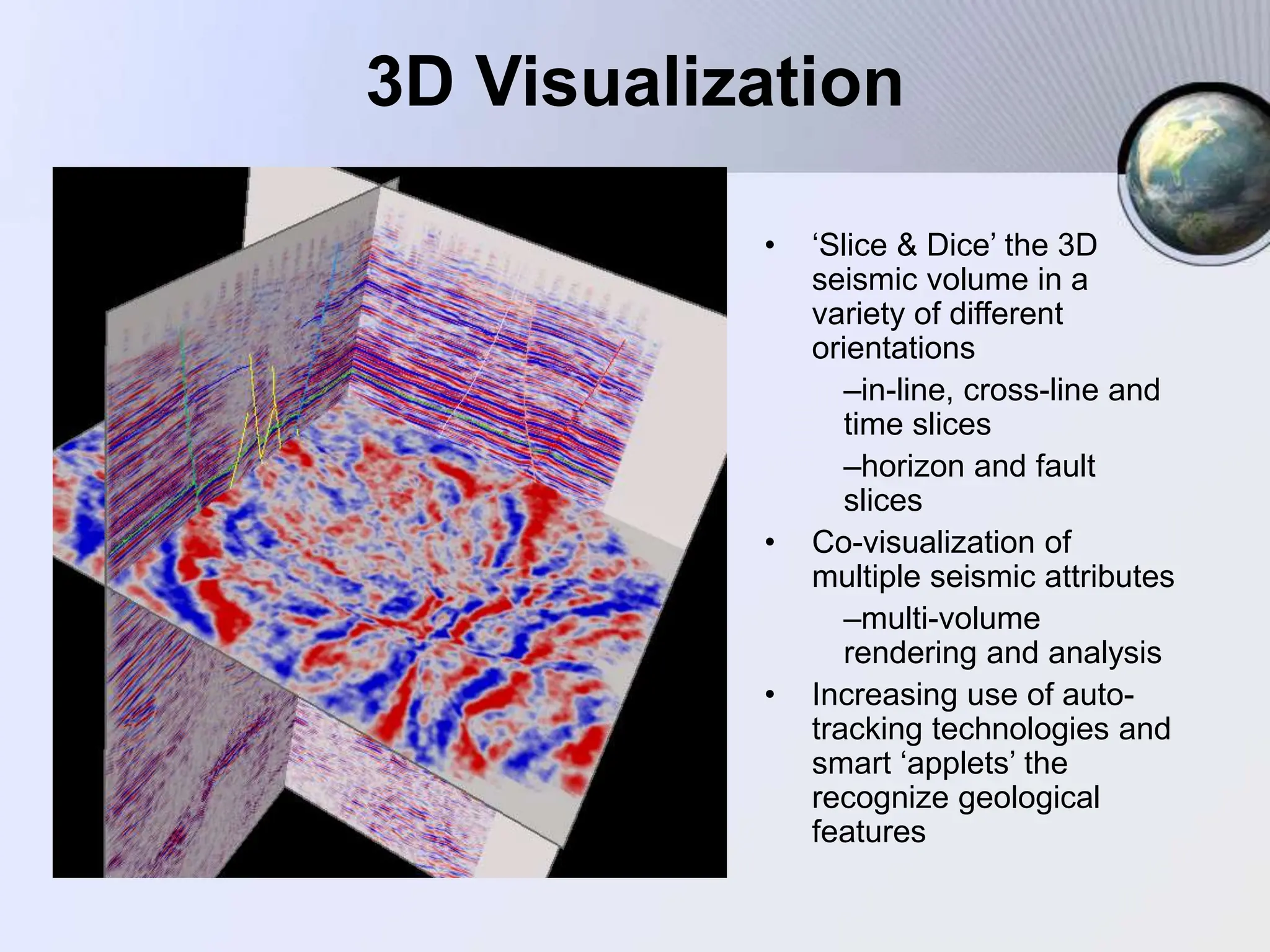 3D Visualization

• ‘Slice & Dice’ the 3D seismic volume in a variety of different orientations

–in-line, cross-line and time slices

–horizon and fault slices

• Co-visualization of multiple seismic attributes

–multi-volume rendering and analysis

• Increasing use of auto-tracking technologies and smart ‘applets’ the recognize geological features